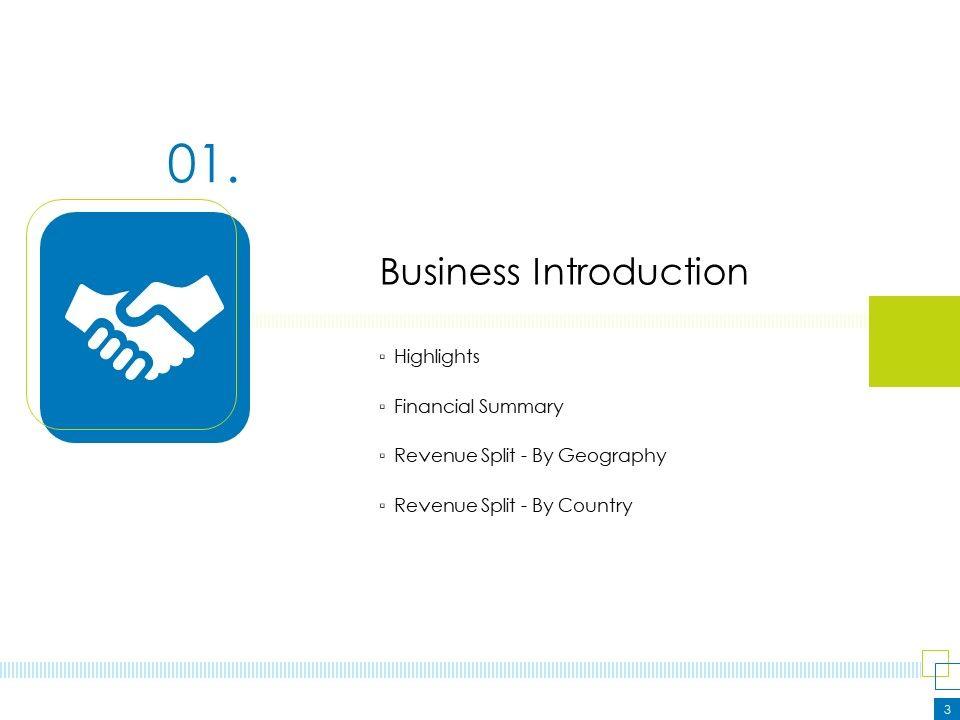 01.

Business Introduction

▫ Highlights

▫ Financial Summary

▫ Revenue Split - By Geography

▫ Revenue Split - By Country

3